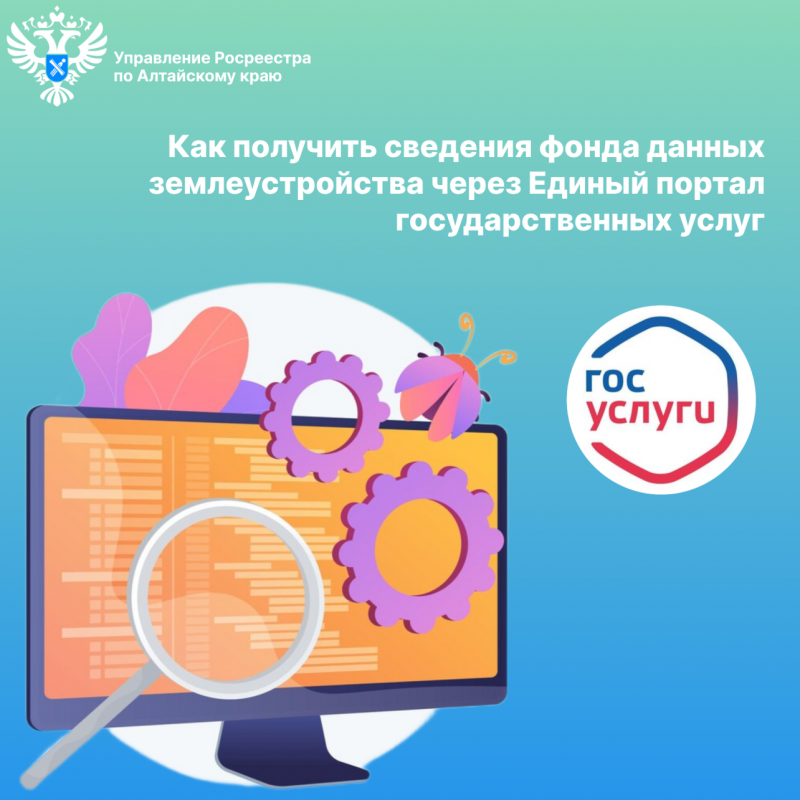 Управление Росреестра по Алтайскому краю

Как получить сведения фонда данных землеустройства через Единый портал государственных услуг

гос услуги